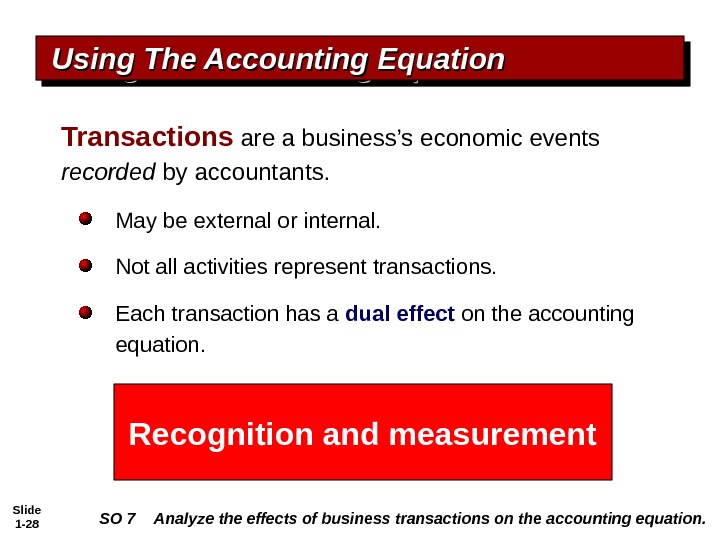 Using The Accounting Equation

Transactions are a business's economic events recorded by accountants.

May be external or internal.

Not all activities represent transactions.

Each transaction has a dual effect on the accounting equation.

Recognition and measurement

Slide 1-28

SO 7 Analyze the effects of business transactions on the accounting equation.